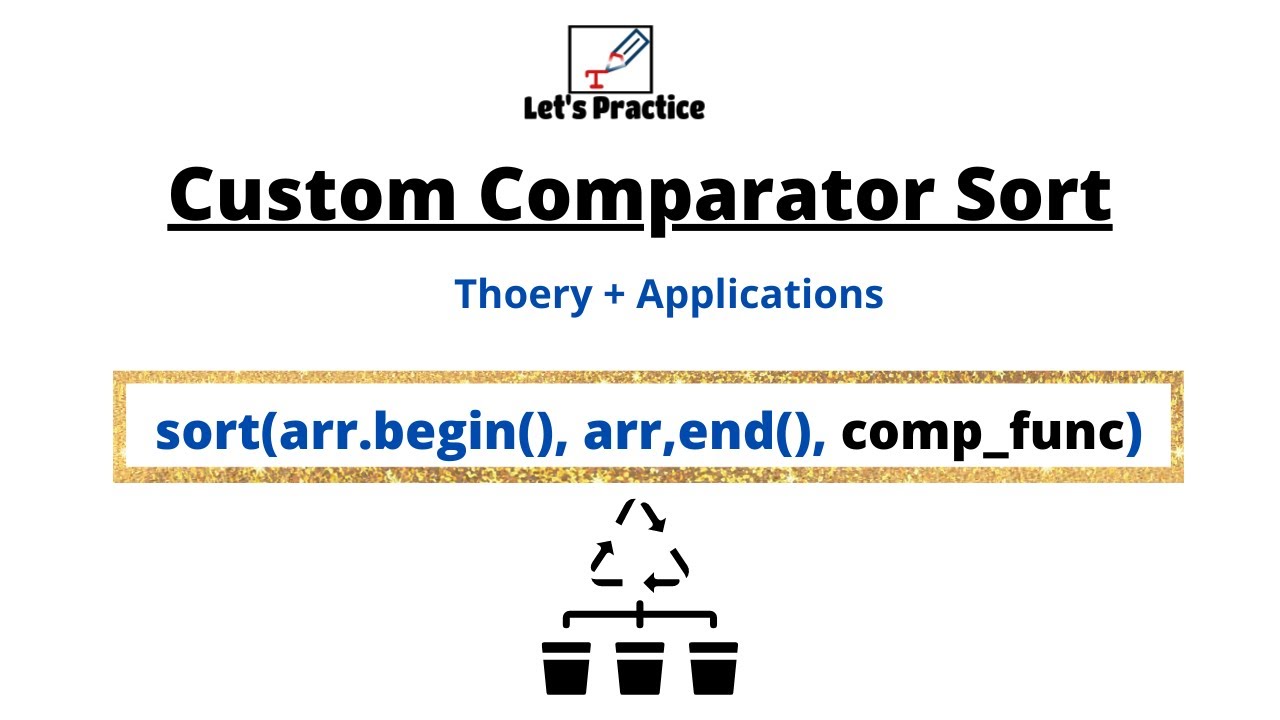 T

Let's Practice

Custom Comparator Sort

Thoery + Applications

sort(arr.begin(), arr,end(), comp_func)